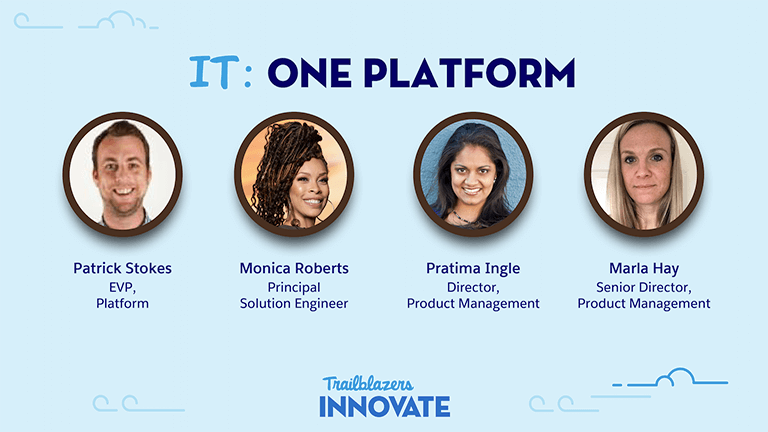 IT: ONE PLATFORM

Patrick Stokes
EVP,
Platform

Monica Roberts
Principal
Solution Engineer

Pratima Ingle
Director,
Product Management

Marla Hay
Senior Director,
Product Management

Trailblazers
INNOVATE